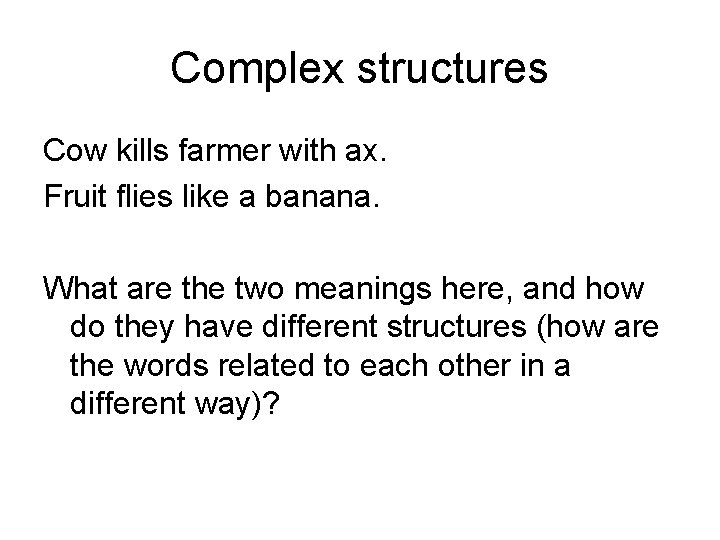 Complex structures

Cow kills farmer with ax.

Fruit flies like a banana.

What are the two meanings here, and how do they have different structures (how are the words related to each other in a different way)?